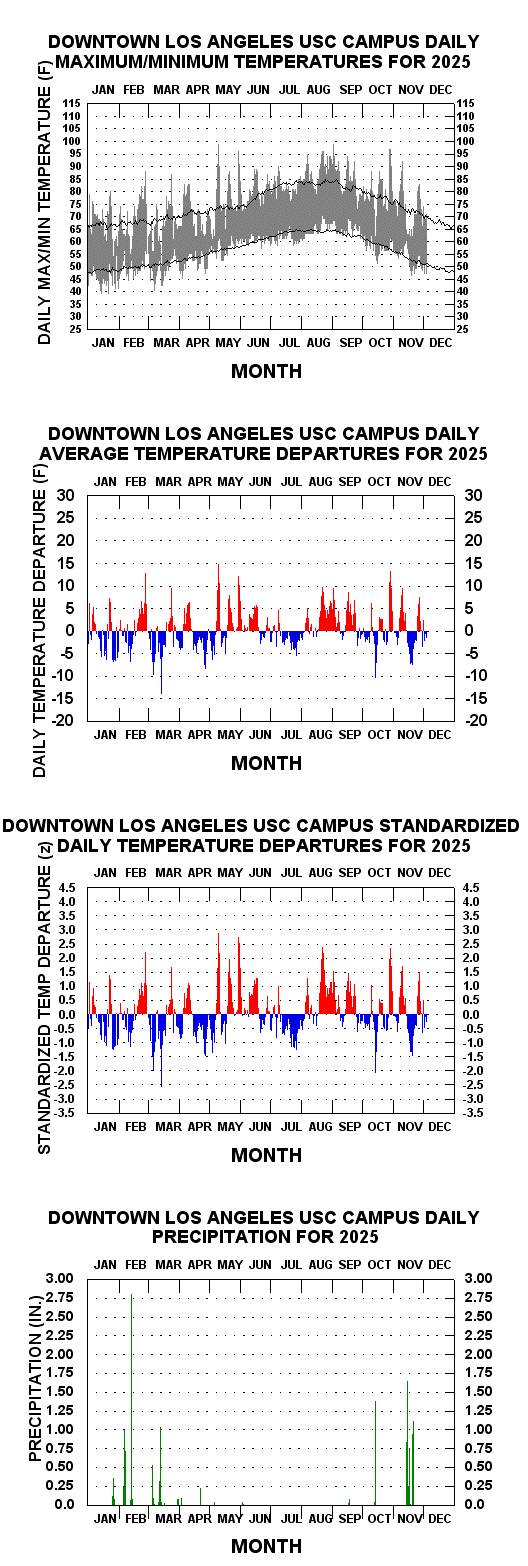 DOWNTOWN LOS ANGELES USC CAMPUS DAILY MAXIMUM/MINIMUM TEMPERATURES FOR 2025

JAN FEB MAR APR MAY JUN JUL AUG SEP OCT NOV DEC

DAILY MAX/MIN TEMPERATURE (F)

115 110 105 100 95 90 85 80 75 70 65 60 55 50 45 40 35 30 25

115 110 105 100 95 90 85 80 75 70 65 60 55 50 45 40 35 30 25

JAN FEB MAR APR MAY JUN JUL AUG SEP OCT NOV DEC

MONTH

DOWNTOWN LOS ANGELES USC CAMPUS DAILY AVERAGE TEMPERATURE DEPARTURES FOR 2025

JAN FEB MAR APR MAY JUN JUL AUG SEP OCT NOV DEC

DAILY TEMPERATURE DEPARTURE (F)

30 25 20 15 10 5 0 -5 -10 -15 -20

30 25 20 15 10 5 0 -5 -10 -15 -20

JAN FEB MAR APR MAY JUN JUL AUG SEP OCT NOV DEC

MONTH

DOWNTOWN LOS ANGELES USC CAMPUS STANDARDIZED DAILY TEMPERATURE DEPARTURES FOR 2025

JAN FEB MAR APR MAY JUN JUL AUG SEP OCT NOV DEC

STANDARDIZED TEMP DEPARTURE (z)

4.5 4.0 3.5 3.0 2.5 2.0 1.5 1.0 0.5 0.0 -0.5 -1.0 -1.5 -2.0 -2.5 -3.0 -3.5

4.5 4.0 3.5 3.0 2.5 2.0 1.5 1.0 0.5 0.0 -0.5 -1.0 -1.5 -2.0 -2.5 -3.0 -3.5

JAN FEB MAR APR MAY JUN JUL AUG SEP OCT NOV DEC

MONTH

DOWNTOWN LOS ANGELES USC CAMPUS DAILY PRECIPITATION FOR 2025

JAN FEB MAR APR MAY JUN JUL AUG SEP OCT NOV DEC

PRECIPITATION (IN.)

3.00 2.75 2.50 2.25 2.00 1.75 1.50 1.25 1.00 0.75 0.50 0.25 0.0

3.00 2.75 2.50 2.25 2.00 1.75 1.50 1.25 1.00 0.75 0.50 0.25 0.0

JAN FEB MAR APR MAY JUN JUL AUG SEP OCT NOV DEC

MONTH